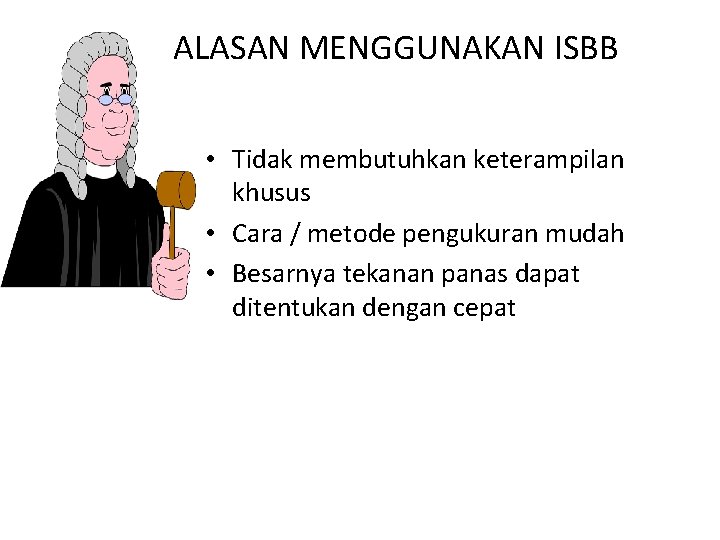 ALASAN MENGGUNAKAN ISBB

• Tidak membutuhkan keterampilan khusus
• Cara / metode pengukuran mudah
• Besarnya tekanan panas dapat ditentukan dengan cepat